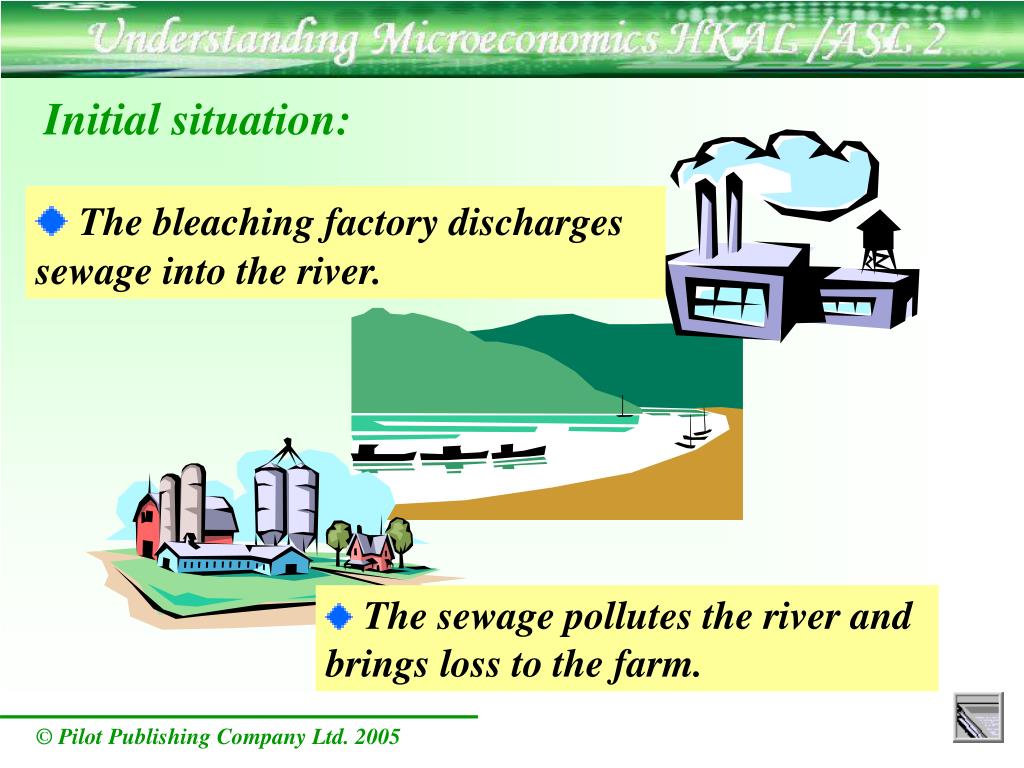 Understanding Microeconomics HKAL /ASL 2

Initial situation:

The bleaching factory discharges sewage into the river.

The sewage pollutes the river and brings loss to the farm.

© Pilot Publishing Company Ltd. 2005